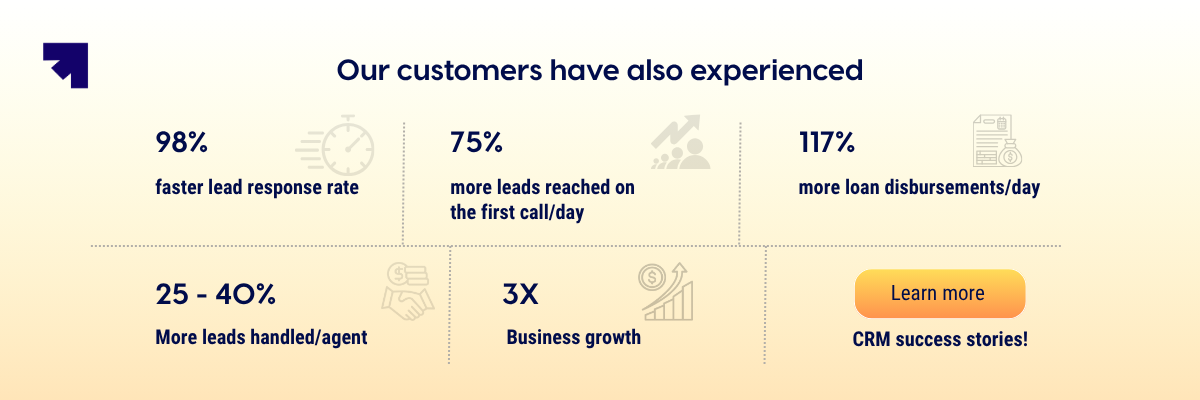 Our customers have also experienced

98%

faster lead response rate

75%

more leads reached on the first call/day

117%

more loan disbursements/day

25 - 40%

More leads handled/agent

3X

Business growth

Learn more

CRM success stories!